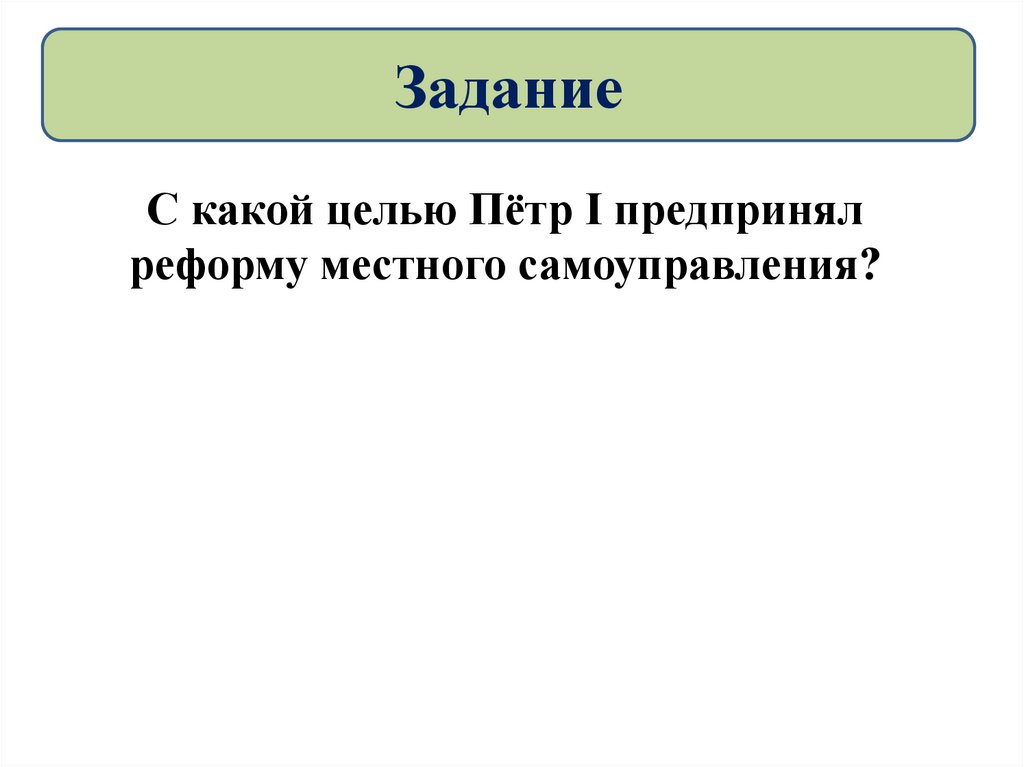 Задание

С какой целью Пётр I предпринял реформу местного самоуправления?